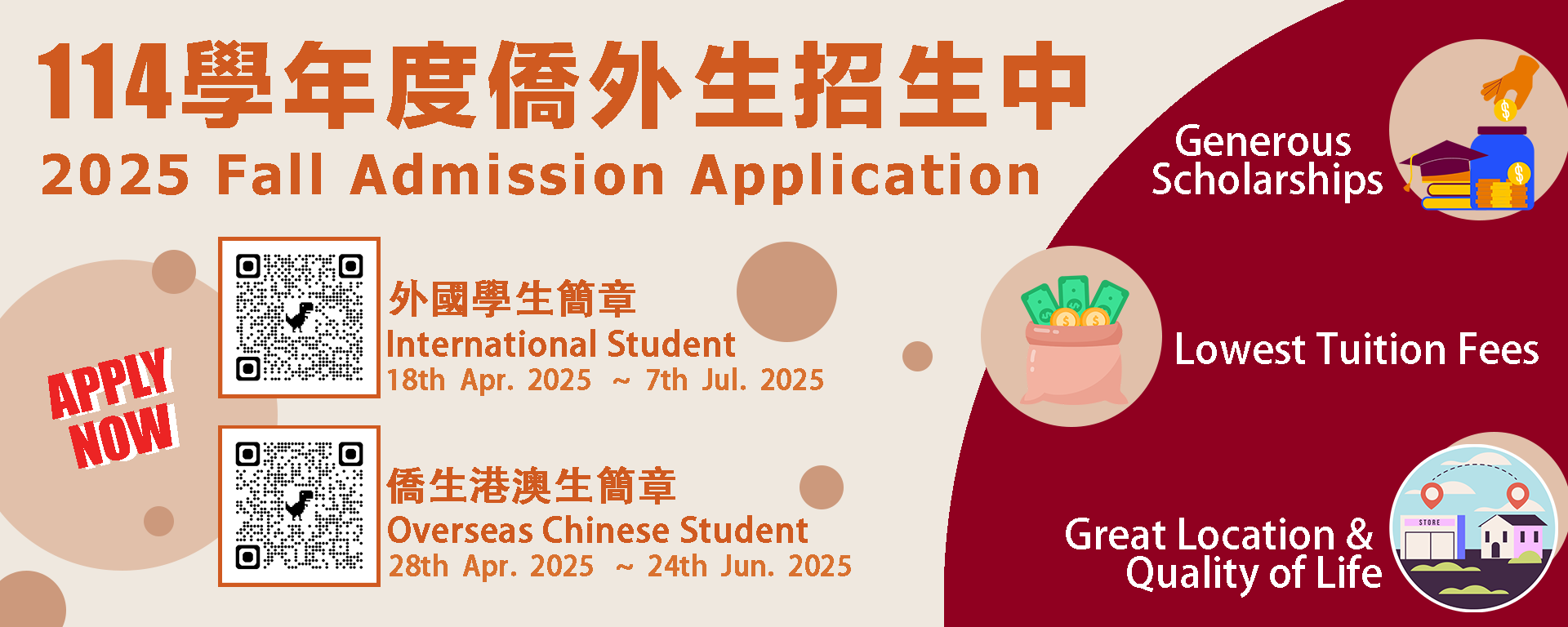 114學年度僑外生招生中
2025 Fall Admission Application

APPLY NOW

外國學生簡章
International Student
18th Apr. 2025 ~ 7th Jul. 2025

僑生港澳生簡章
Overseas Chinese Student
28th Apr. 2025 ~ 24th Jun. 2025

Generous Scholarships

Lowest Tuition Fees

Great Location & Quality of Life

STORE